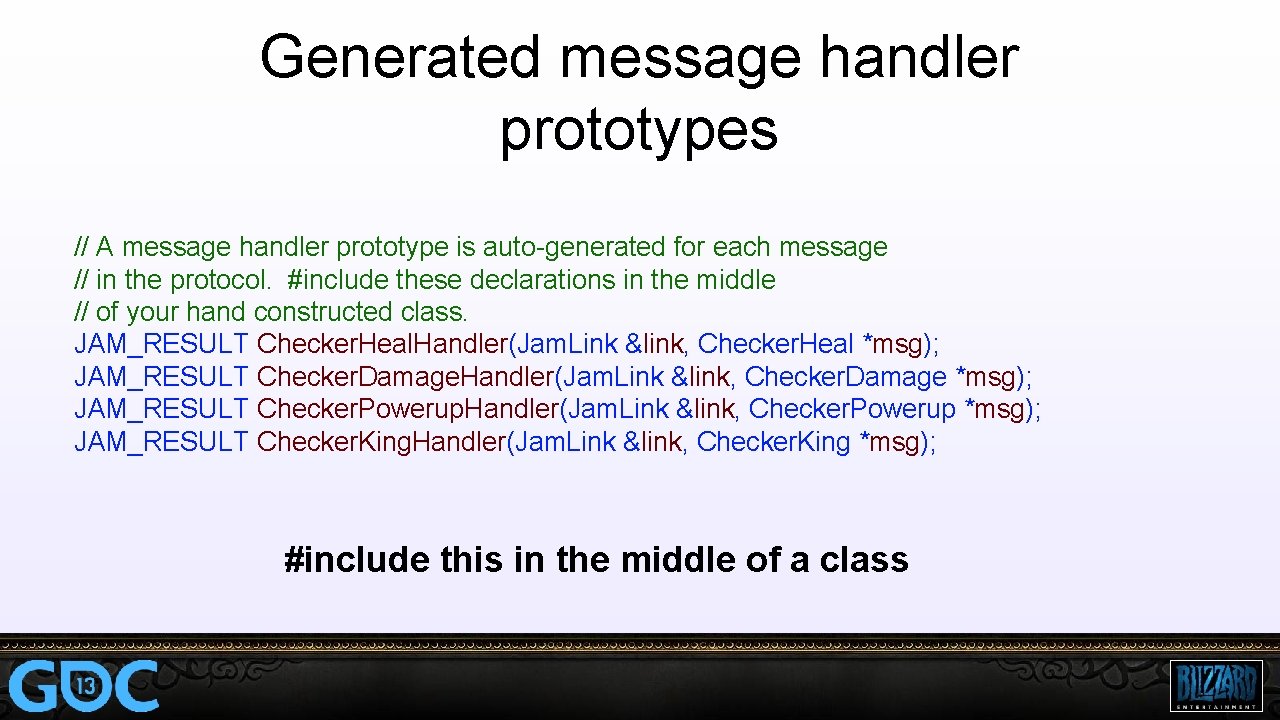 Generated message handler prototypes

// A message handler prototype is auto-generated for each message
// in the protocol. #include these declarations in the middle
// of your hand constructed class.
JAM_RESULT Checker.Heal.Handler(Jam.Link &link, Checker.Heal *msg);
JAM_RESULT Checker.Damage.Handler(Jam.Link &link, Checker.Damage *msg);
JAM_RESULT Checker.Powerup.Handler(Jam.Link &link, Checker.Powerup *msg);
JAM_RESULT Checker.King.Handler(Jam.Link &link, Checker.King *msg);

#include this in the middle of a class

GDC 13

BLIZZARD ENTERTAINMENT